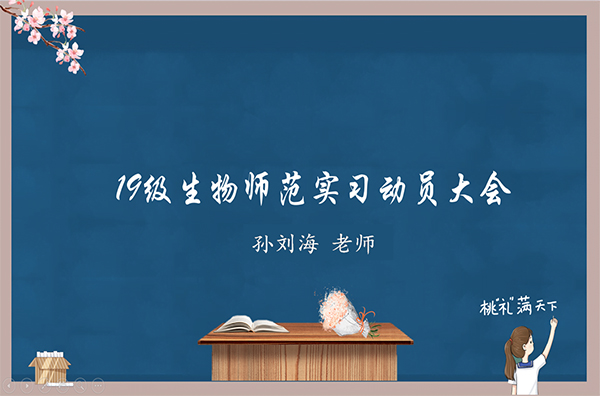 19级生物师范实习动员大会

孙刘海 老师

桃礼满天下